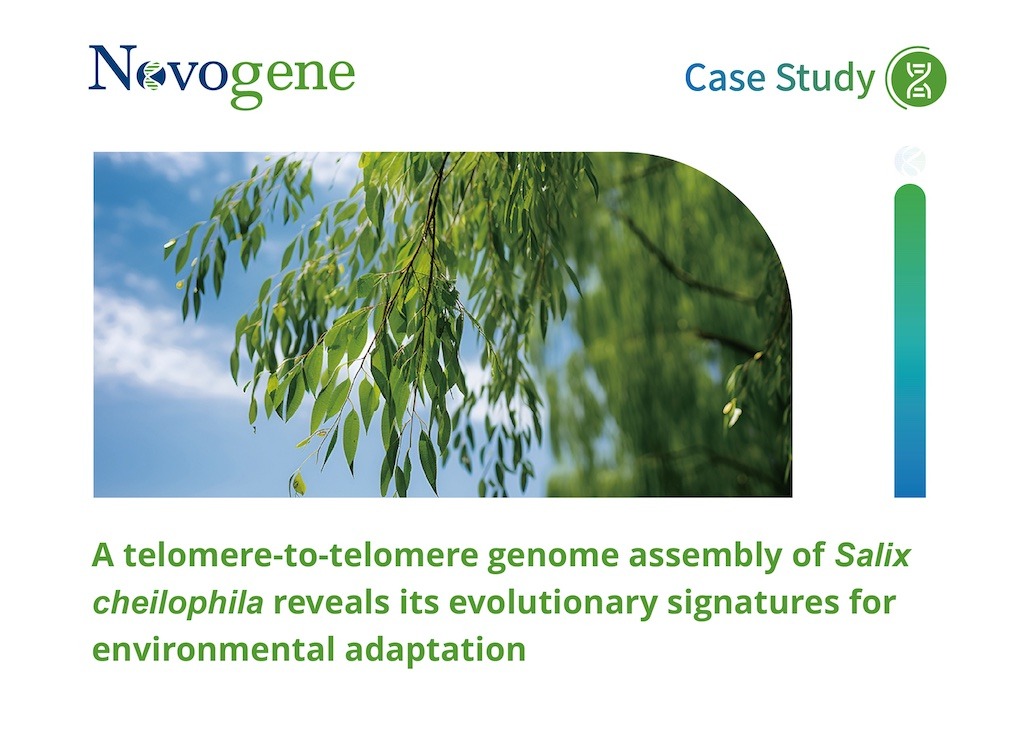 Novogene

Case Study

A telomere-to-telomere genome assembly of Salix cheilophila reveals its evolutionary signatures for environmental adaptation